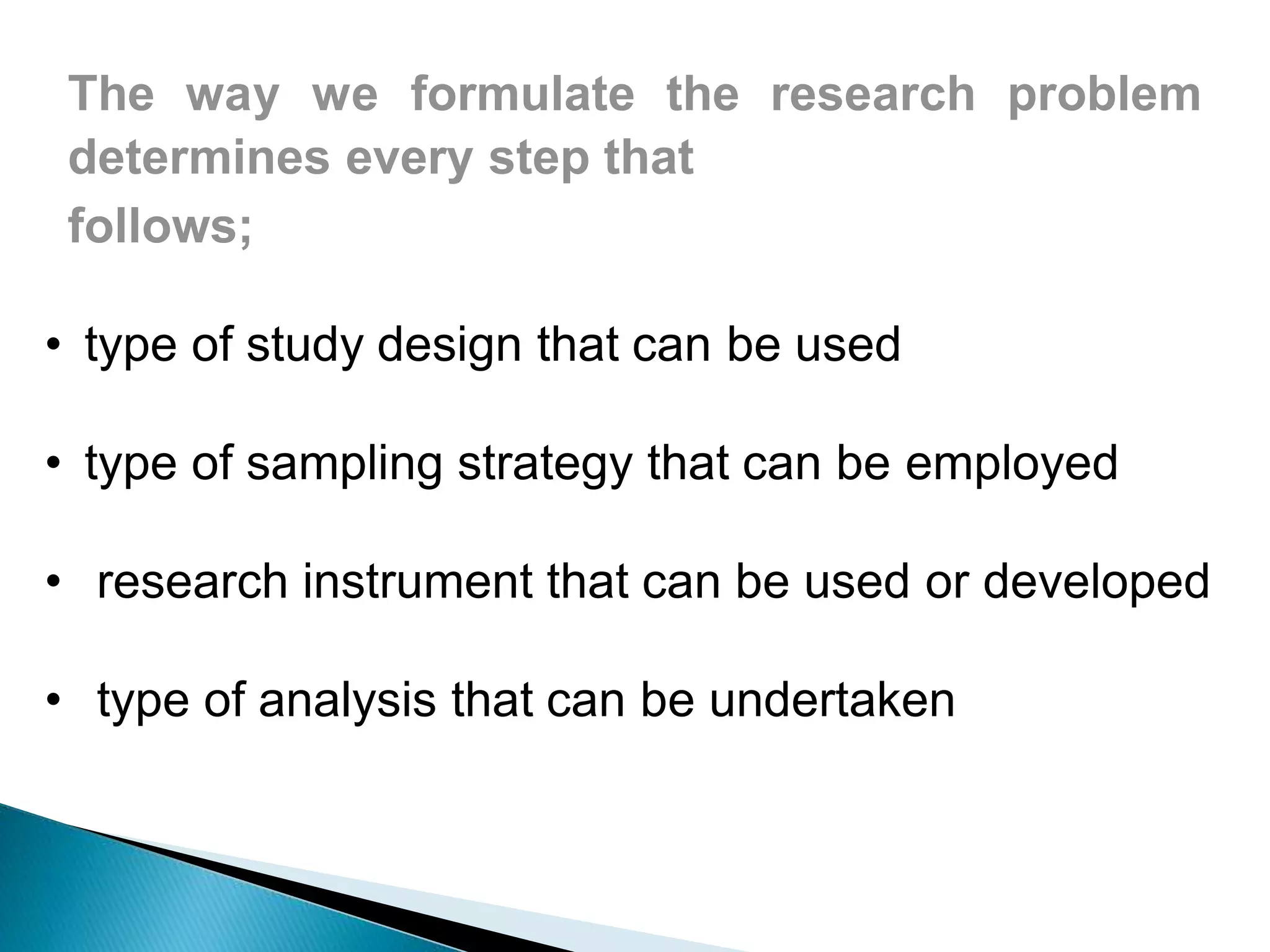 The way we formulate the research problem determines every step that follows;

• type of study design that can be used

• type of sampling strategy that can be employed

• research instrument that can be used or developed

• type of analysis that can be undertaken